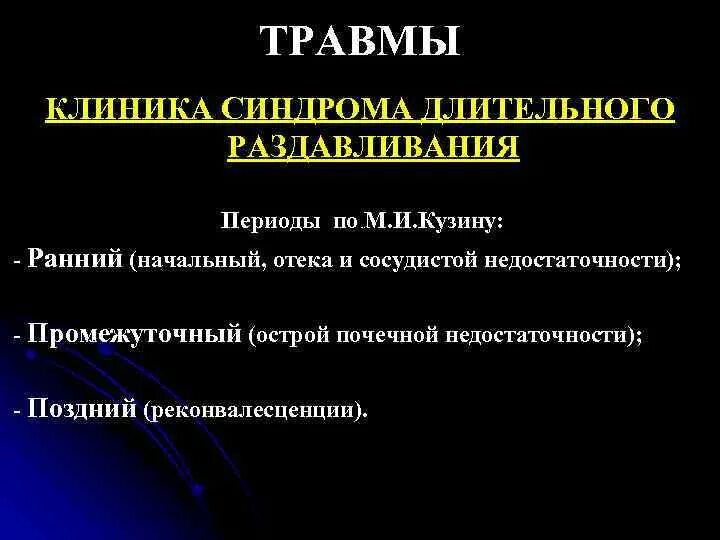 ТРАВМЫ

КЛИНИКА СИНДРОМА ДЛИТЕЛЬНОГО РАЗДАВЛИВАНИЯ

Периоды по М.И.Кузину:

- Ранний (начальный, отека и сосудистой недостаточности);

- Промежуточный (острой почечной недостаточности);

- Поздний (реконвалесценции).